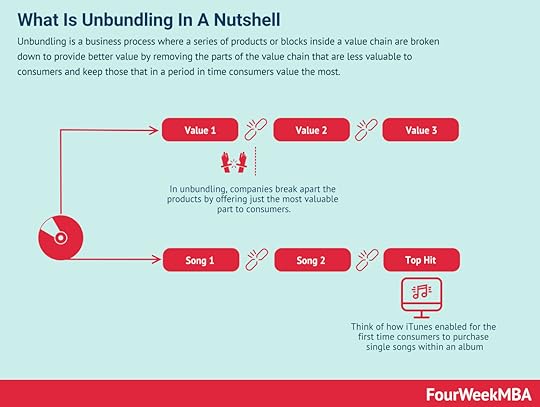 What Is Unbundling In A Nutshell

Unbundling is a business process where a series of products or blocks inside a value chain are broken down to provide better value by removing the parts of the value chain that are less valuable to consumers and keep those that in a period in time consumers value the most.

Value 1

Value 2

Value 3

In unbundling, companies break apart the products by offering just the most valuable part to consumers.

Song 1

Song 2

Top Hit

Think of how iTunes enabled for the first time consumers to purchase single songs within an album

FourWeekMBA